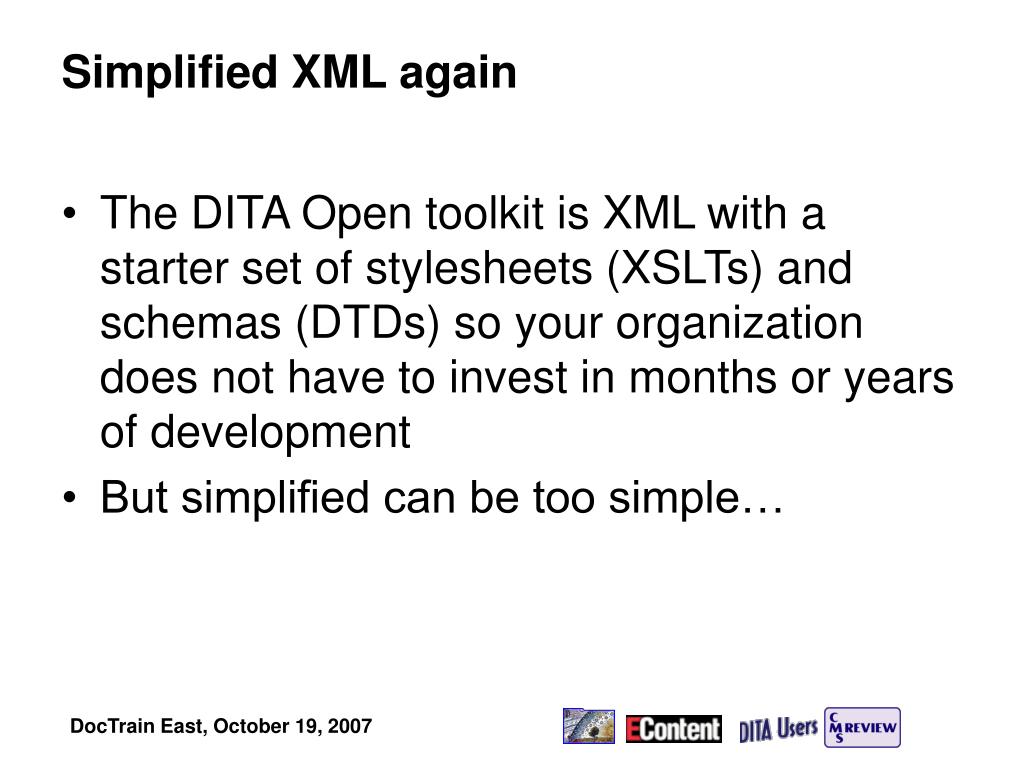 Simplified XML again

• The DITA Open toolkit is XML with a starter set of stylesheets (XSLTs) and schemas (DTDs) so your organization does not have to invest in months or years of development
• But simplified can be too simple…

DocTrain East, October 19, 2007

EContent DITA Users CMS REVIEW